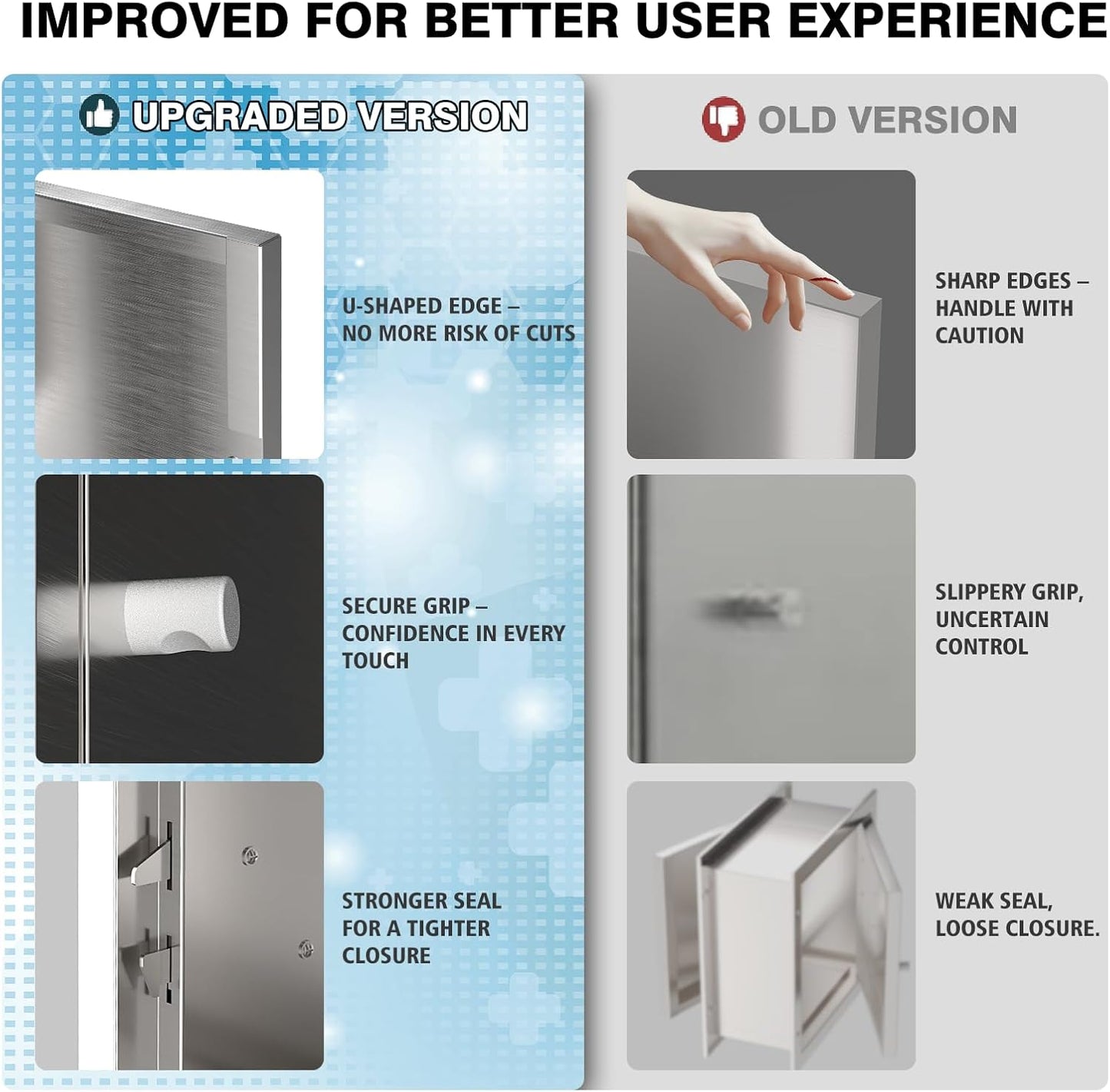 IMPROVED FOR BETTER USER EXPERIENCE

UPGRADED VERSION

U-SHAPED EDGE – NO MORE RISK OF CUTS

SECURE GRIP – CONFIDENCE IN EVERY TOUCH

STRONGER SEAL FOR A TIGHTER CLOSURE

OLD VERSION

SHARP EDGES – HANDLE WITH CAUTION

SLIPPERY GRIP, UNCERTAIN CONTROL

WEAK SEAL, LOOSE CLOSURE.